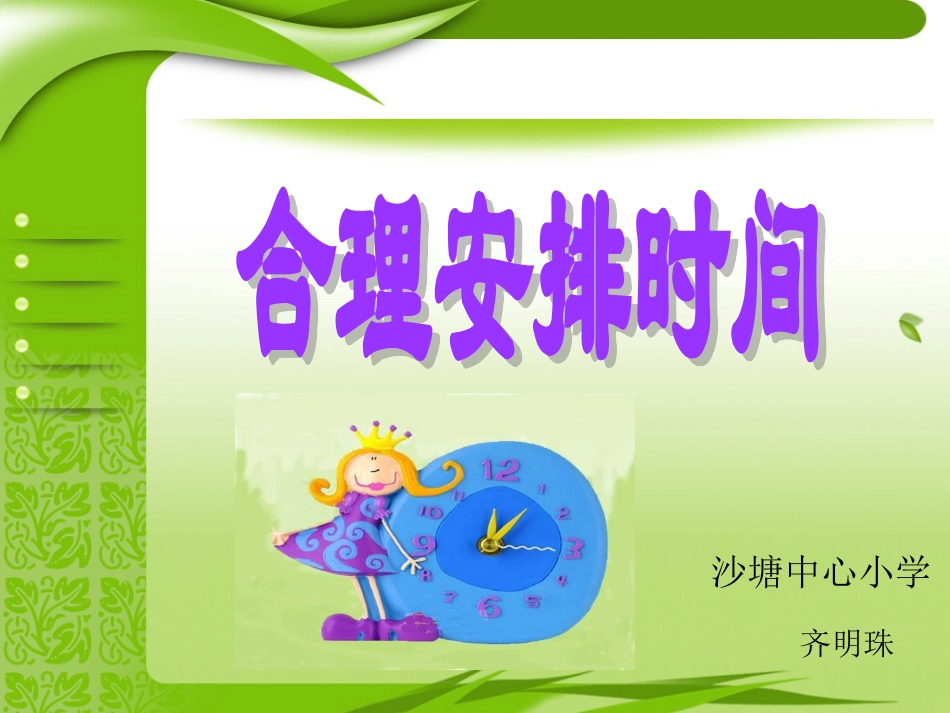 合理安排时间

12
1
2
3
4
5
6
7
8
9
10
11

沙塘中心小学

齐明珠